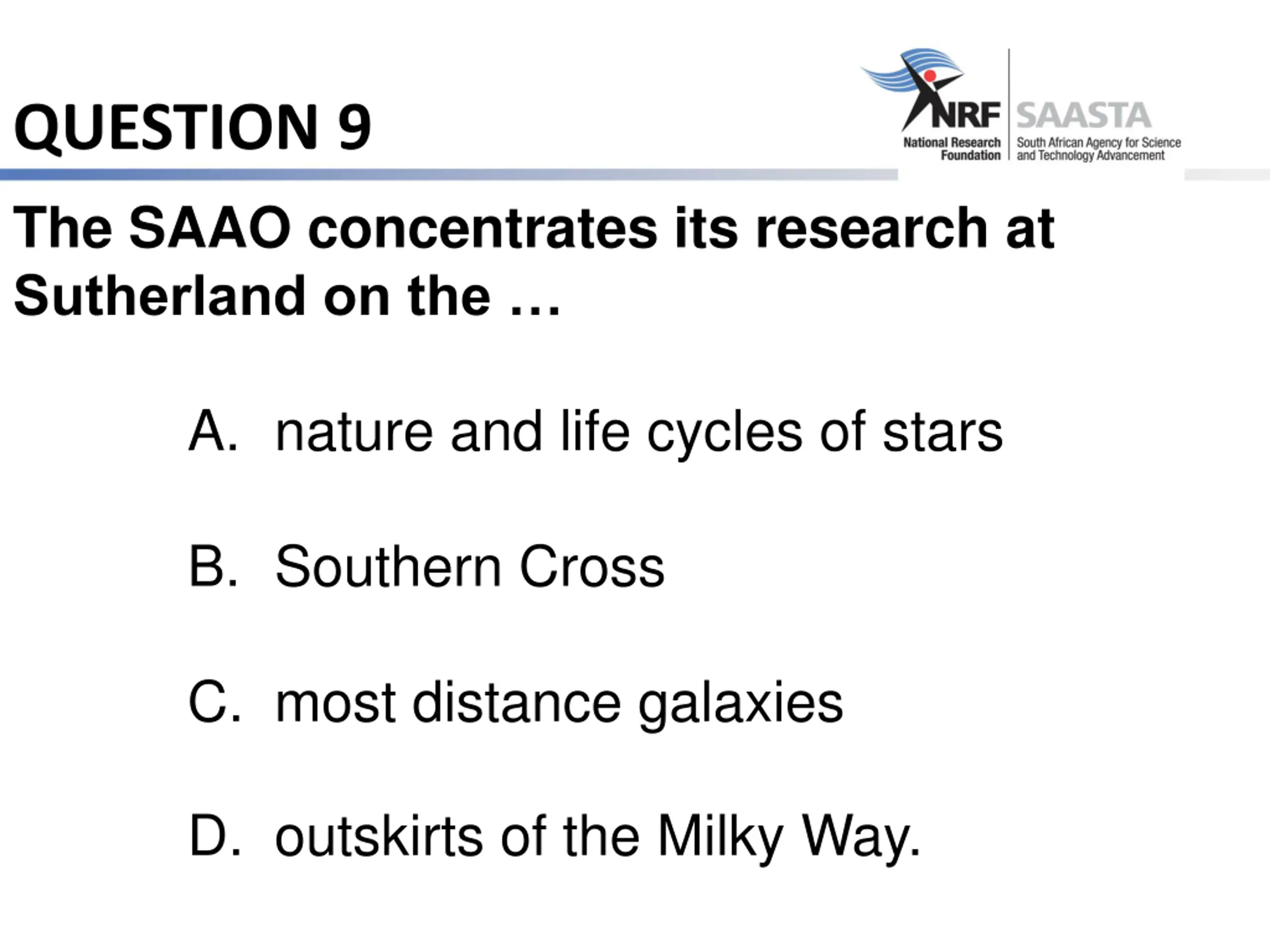 QUESTION 9

NRF
National Research Foundation
SAASTA
South African Agency for Science and Technology Advancement

The SAAO concentrates its research at Sutherland on the …

A. nature and life cycles of stars

B. Southern Cross

C. most distance galaxies

D. outskirts of the Milky Way.